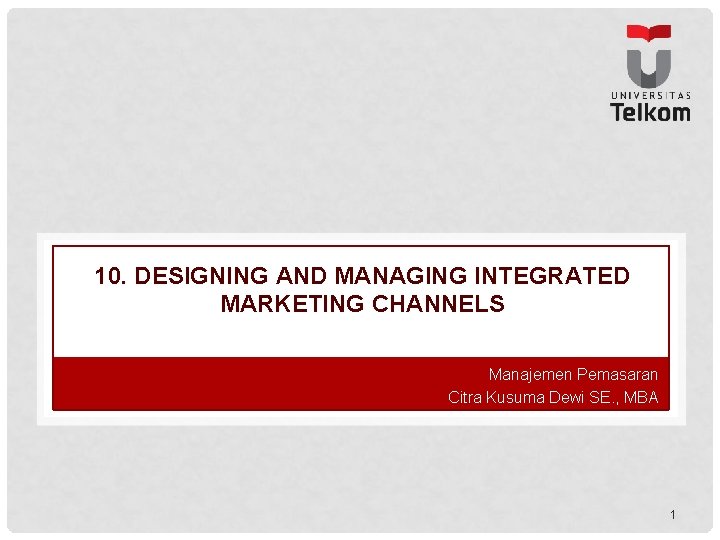 UNIVERSITAS
Telkom

10. DESIGNING AND MANAGING INTEGRATED MARKETING CHANNELS

Manajemen Pemasaran
Citra Kusuma Dewi SE., MBA

1